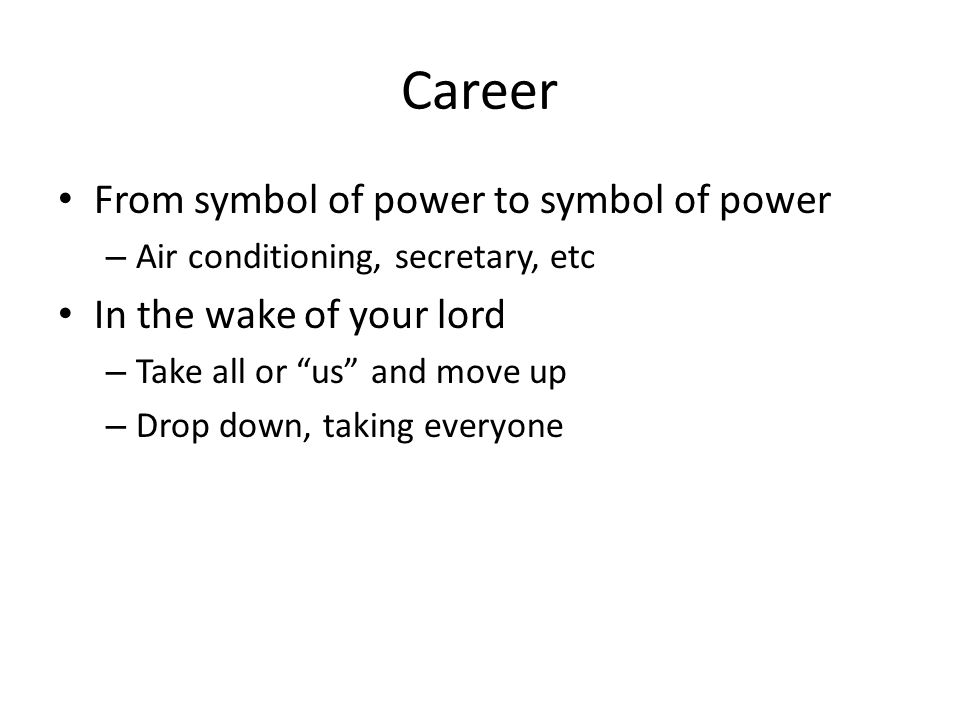 Career

• From symbol of power to symbol of power
  – Air conditioning, secretary, etc
• In the wake of your lord
  – Take all or “us” and move up
  – Drop down, taking everyone